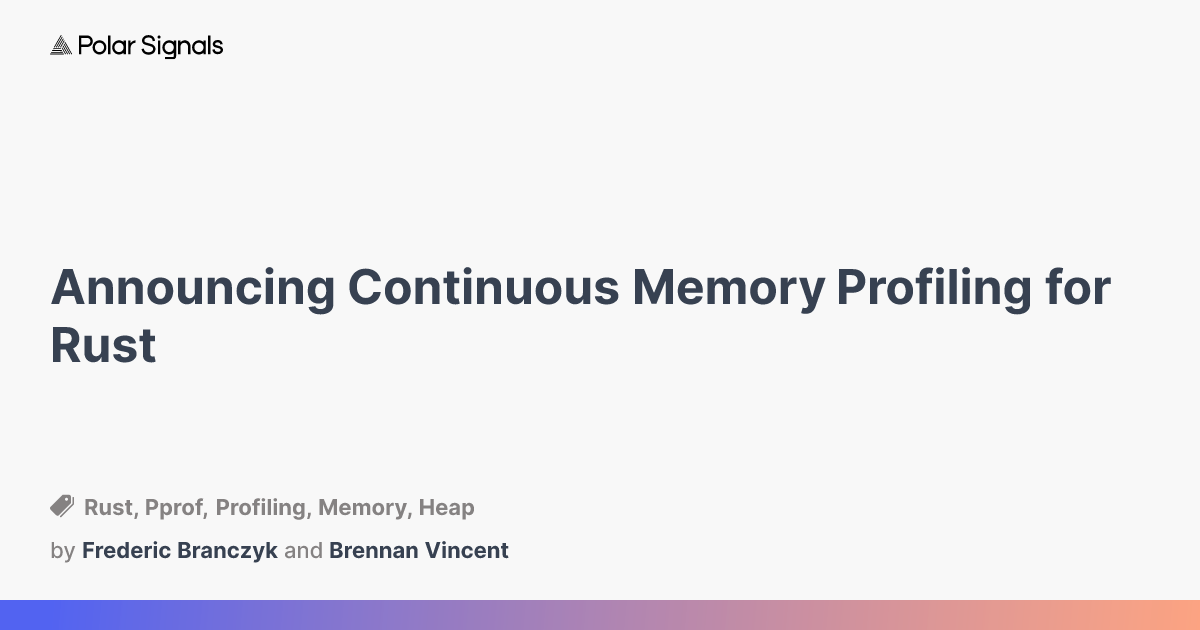 Polar Signals

Announcing Continuous Memory Profiling for Rust

Rust, Pprof, Profiling, Memory, Heap

by Frederic Branczyk and Brennan Vincent